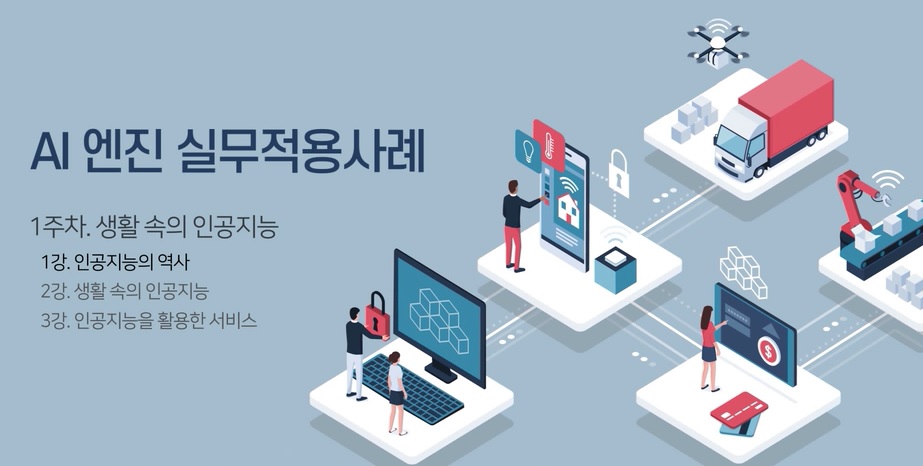 AI 엔진 실무적용사례

1주차. 생활 속의 인공지능

1강. 인공지능의 역사
2강. 생활 속의 인공지능
3강. 인공지능을 활용한 서비스